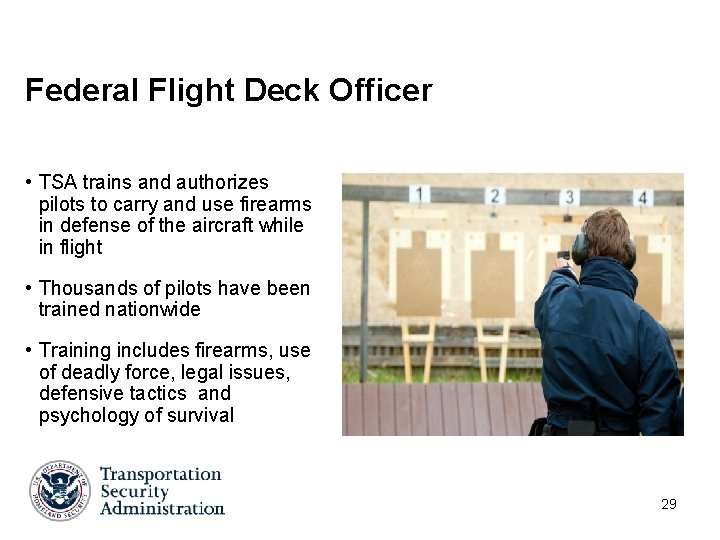 Federal Flight Deck Officer

• TSA trains and authorizes pilots to carry and use firearms in defense of the aircraft while in flight

• Thousands of pilots have been trained nationwide

• Training includes firearms, use of deadly force, legal issues, defensive tactics and psychology of survival

1 2 3 4

U.S. DEPARTMENT OF HOMELAND SECURITY

Transportation Security Administration

29